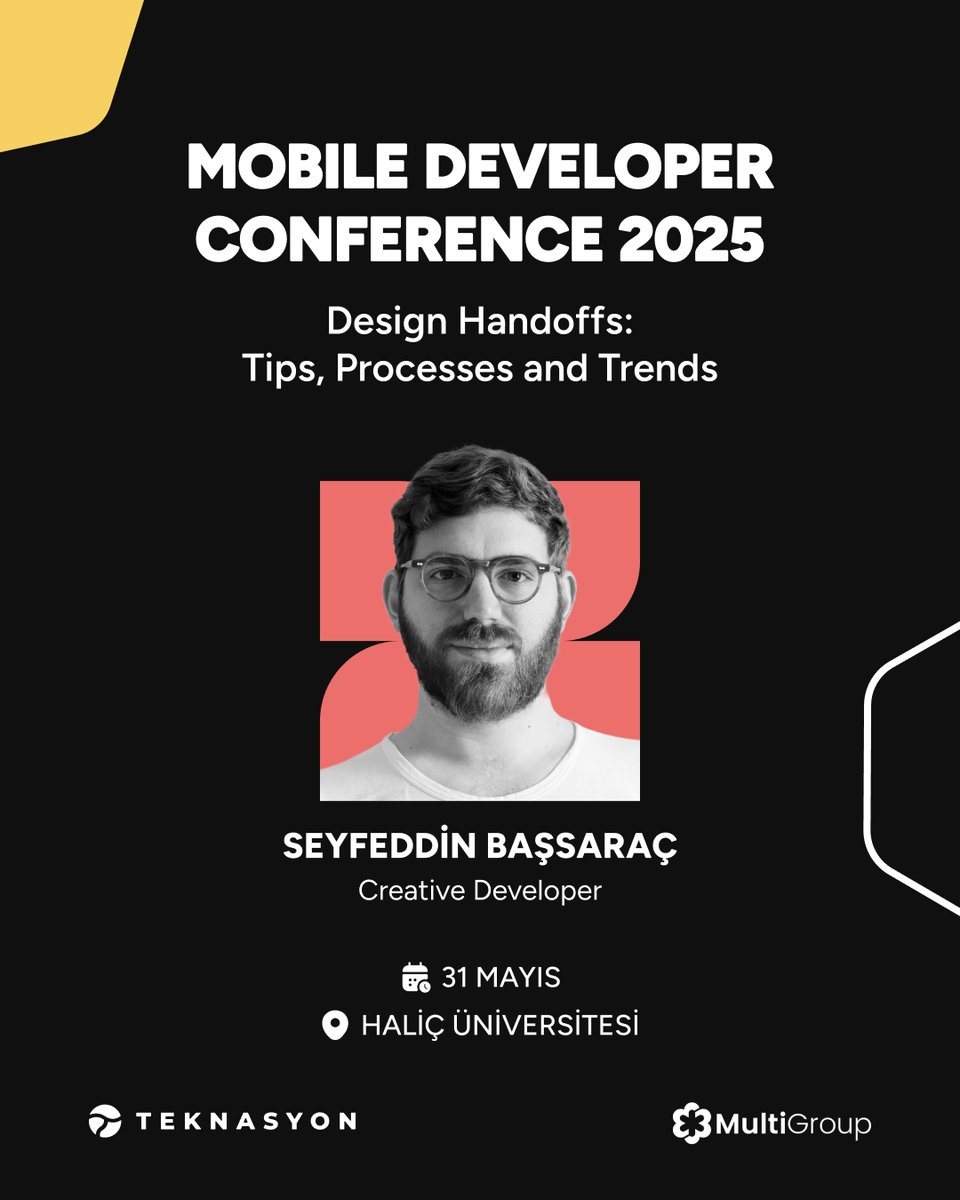 MOBILE DEVELOPER CONFERENCE 2025

Design Handoffs: Tips, Processes and Trends

SEYFEDDİN BAŞSARAÇ
Creative Developer

31 MAYIS
HALİÇ ÜNİVERSİTESİ

TEKNASYON

MultiGroup